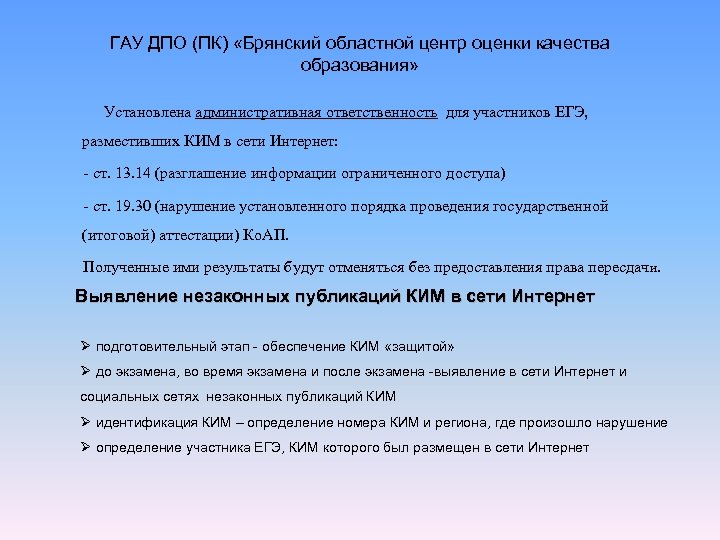 ГАУ ДПО (ПК) «Брянский областной центр оценки качества образования»

Установлена административная ответственность для участников ЕГЭ, разместивших КИМ в сети Интернет:

- ст. 13.14 (разглашение информации ограниченного доступа)

- ст. 19.30 (нарушение установленного порядка проведения государственной (итоговой) аттестации) КоАП.

Полученные ими результаты будут отменяться без предоставления права пересдачи.

Выявление незаконных публикаций КИМ в сети Интернет

➢ подготовительный этап - обеспечение КИМ «защитой»

➢ до экзамена, во время экзамена и после экзамена -выявление в сети Интернет и социальных сетях незаконных публикаций КИМ

➢ идентификация КИМ – определение номера КИМ и региона, где произошло нарушение

➢ определение участника ЕГЭ, КИМ которого был размещен в сети Интернет